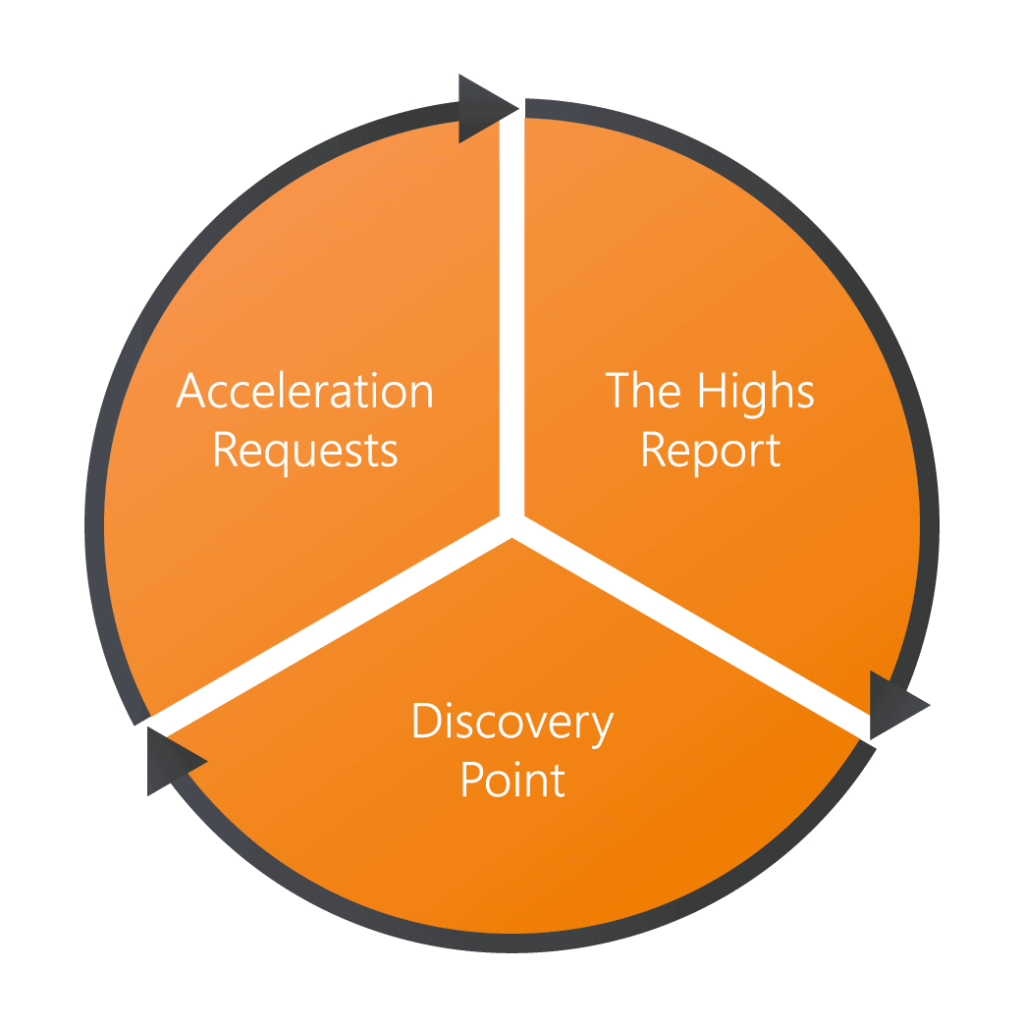 Acceleration Requests

The Highs Report

Discovery Point